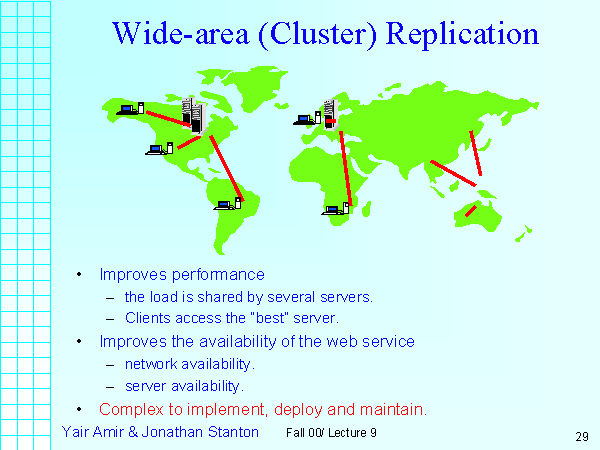 Wide-area (Cluster) Replication

• Improves performance
– the load is shared by several servers.
– Clients access the "best" server.
• Improves the availability of the web service
– network availability.
– server availability.
• Complex to implement, deploy and maintain.

Yair Amir & Jonathan Stanton Fall 00/ Lecture 9 29